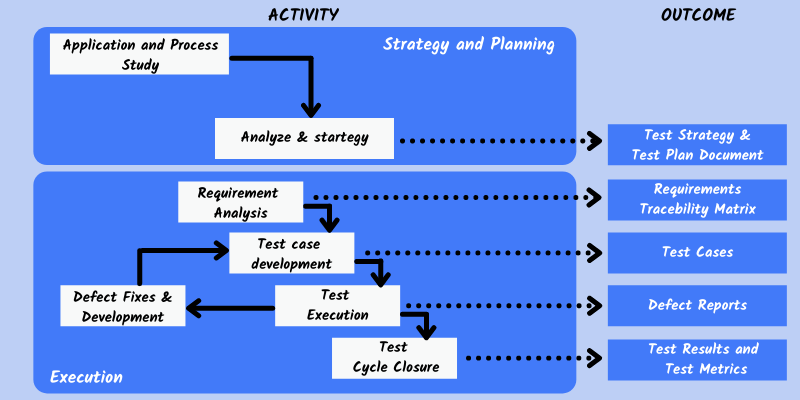 ACTIVITY

OUTCOME

Strategy and Planning

Application and Process Study

Analyze & startegy

Test Strategy & Test Plan Document

Requirement Analysis

Requirements Tracebility Matrix

Test case development

Test Cases

Defect Fixes & Development

Test Execution

Defect Reports

Test Cycle Closure

Test Results and Test Metrics

Execution